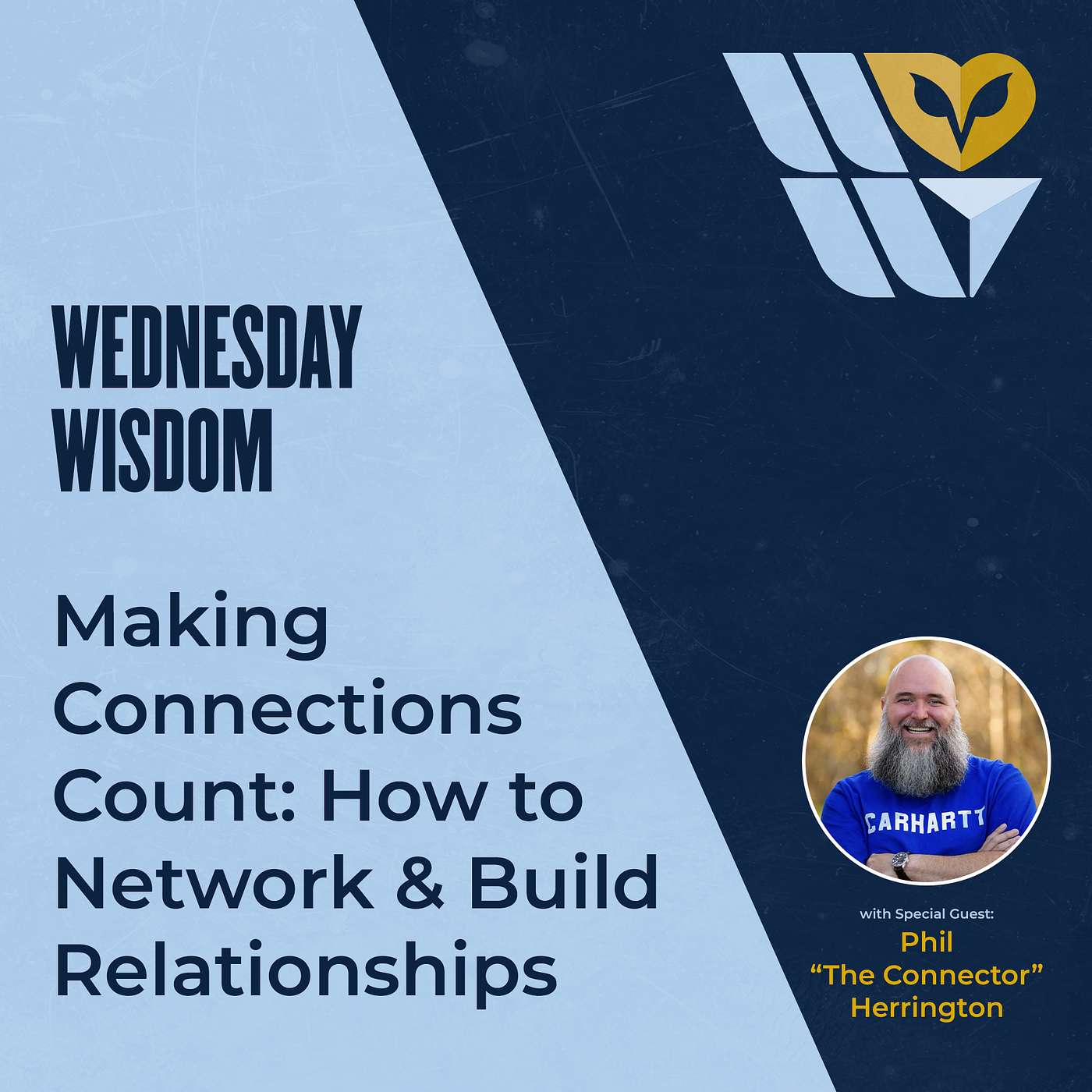 WEDNESDAY WISDOM

Making Connections Count: How to Network & Build Relationships

CARHARTT

with Special Guest:
Phil
“The Connector”
Herrington